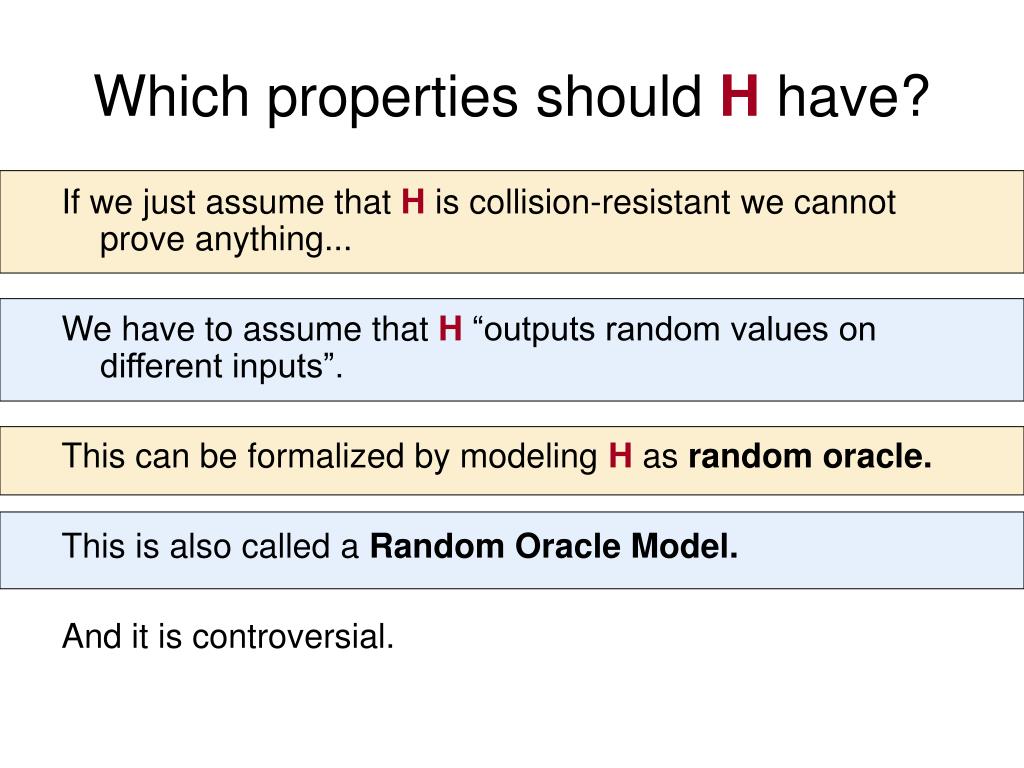 Which properties should H have?

If we just assume that H is collision-resistant we cannot prove anything...

We have to assume that H “outputs random values on different inputs”.

This can be formalized by modeling H as random oracle.

This is also called a Random Oracle Model.

And it is controversial.